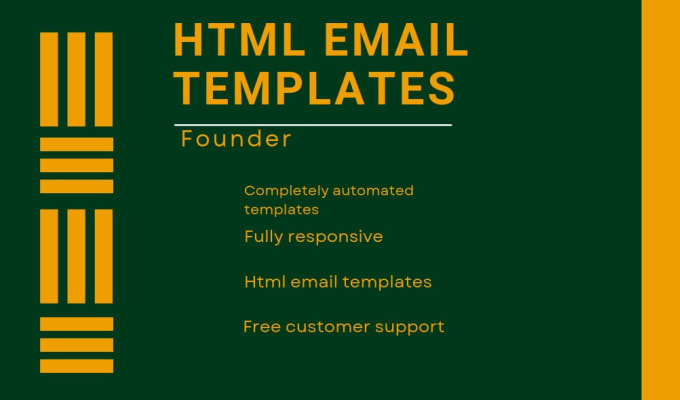 HTML EMAIL TEMPLATES

Founder

Completely automated templates

Fully responsive

Html email templates

Free customer support